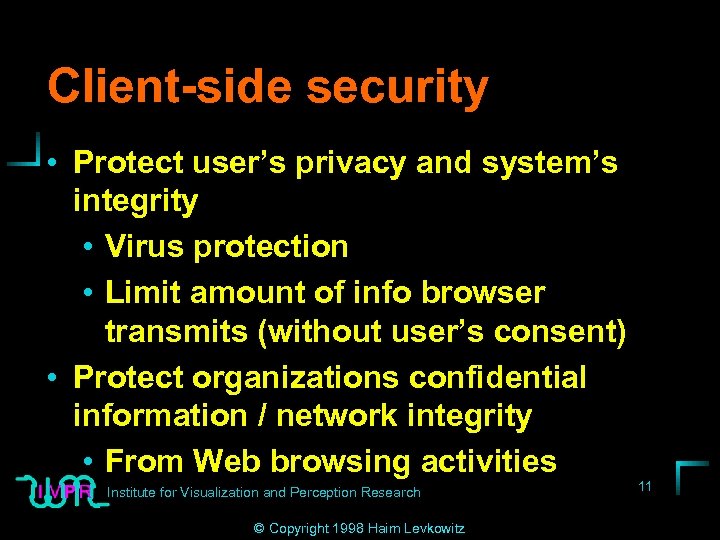 Client-side security

• Protect user's privacy and system's integrity
  • Virus protection
  • Limit amount of info browser transmits (without user's consent)
• Protect organizations confidential information / network integrity
  • From Web browsing activities

IVPR Institute for Visualization and Perception Research

11

© Copyright 1998 Haim Levkowitz